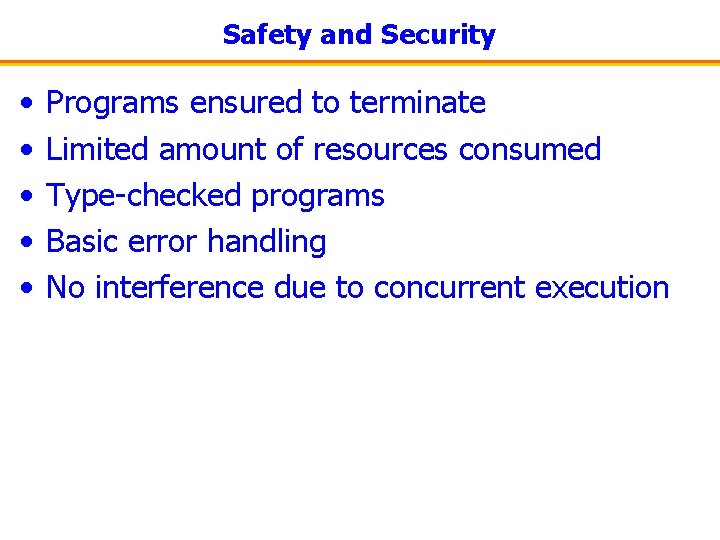 Safety and Security

• Programs ensured to terminate
• Limited amount of resources consumed
• Type-checked programs
• Basic error handling
• No interference due to concurrent execution